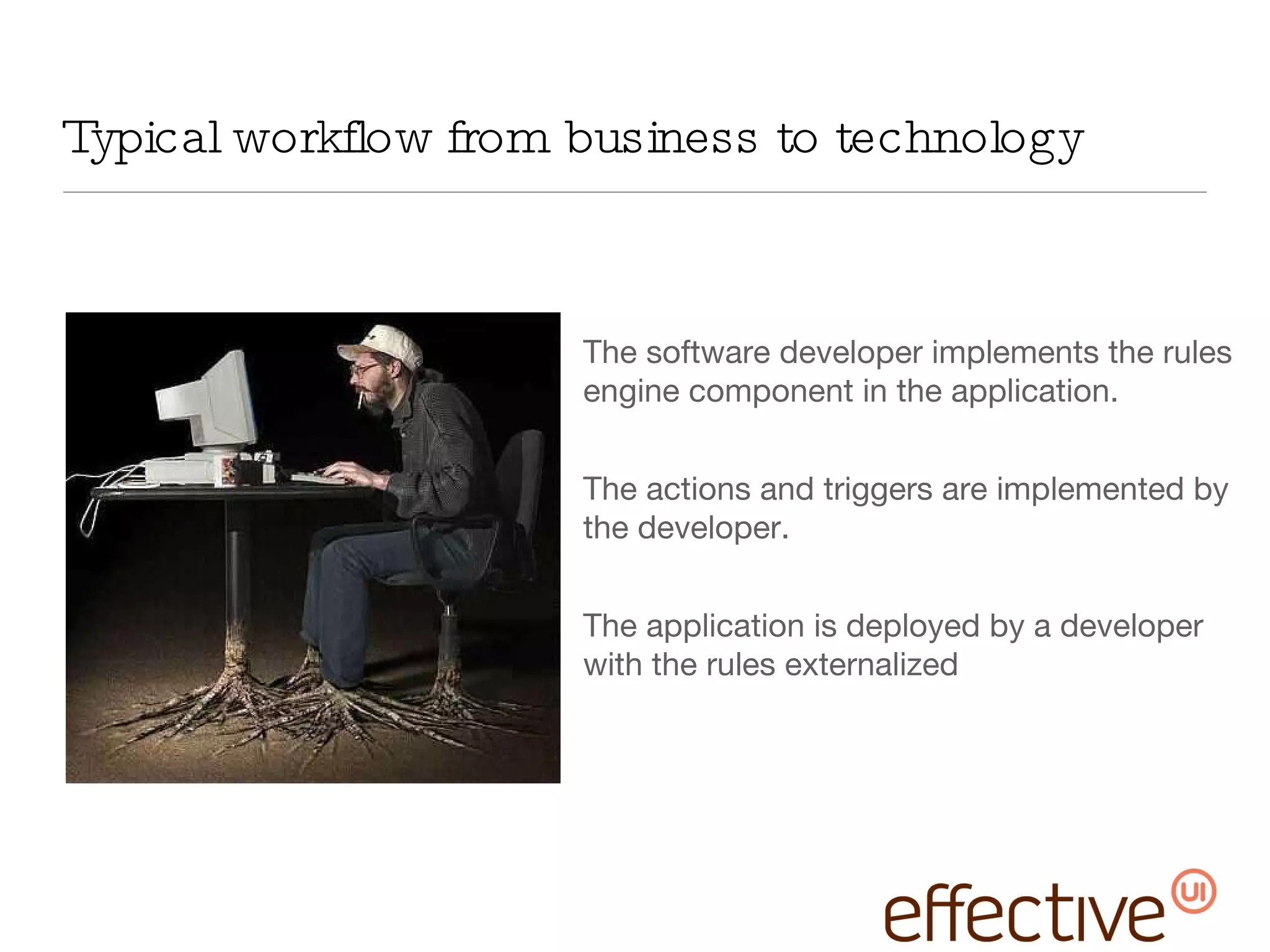 Typical workflow from business to technology

The software developer implements the rules engine component in the application.

The actions and triggers are implemented by the developer.

The application is deployed by a developer with the rules externalized

effective UI